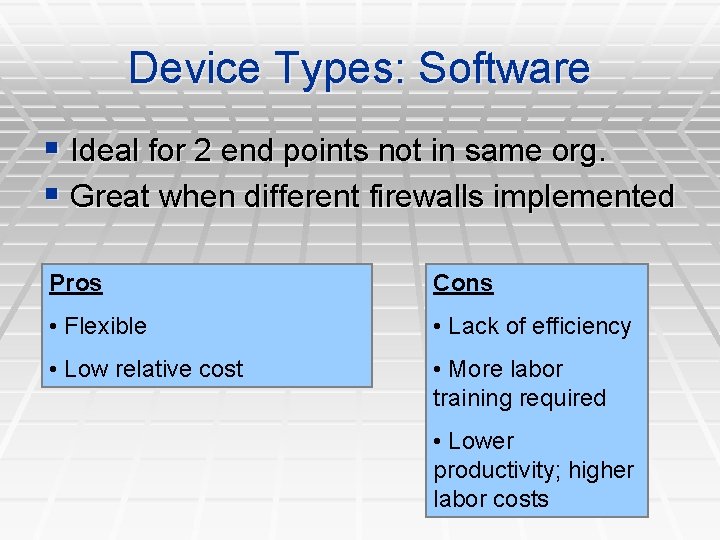 Device Types: Software

▪ Ideal for 2 end points not in same org.
▪ Great when different firewalls implemented

Pros

• Flexible

• Low relative cost

Cons

• Lack of efficiency

• More labor training required

• Lower productivity; higher labor costs